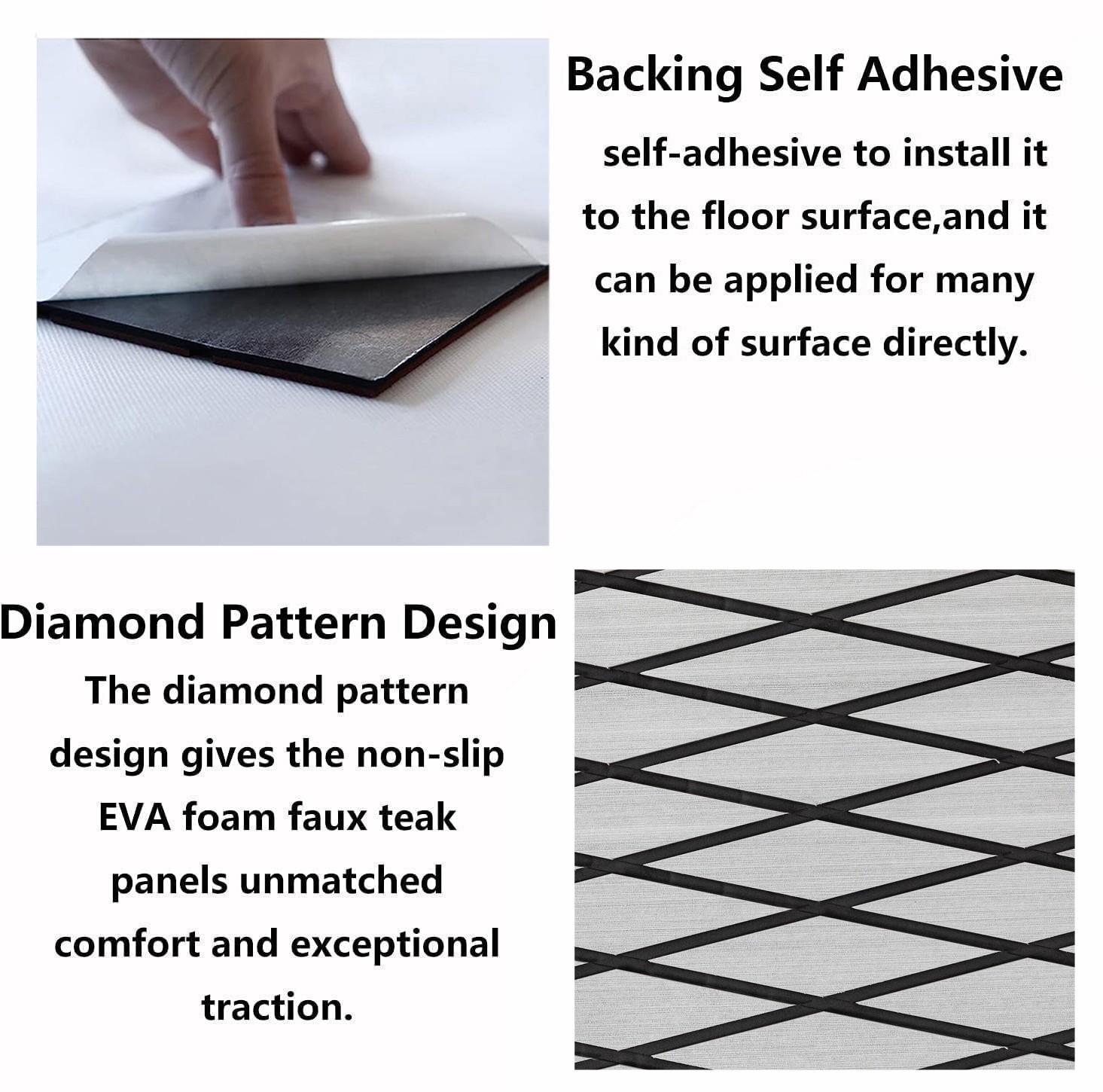 Backing Self Adhesive

self-adhesive to install it to the floor surface,and it can be applied for many kind of surface directly.

Diamond Pattern Design

The diamond pattern design gives the non-slip EVA foam faux teak panels unmatched comfort and exceptional traction.